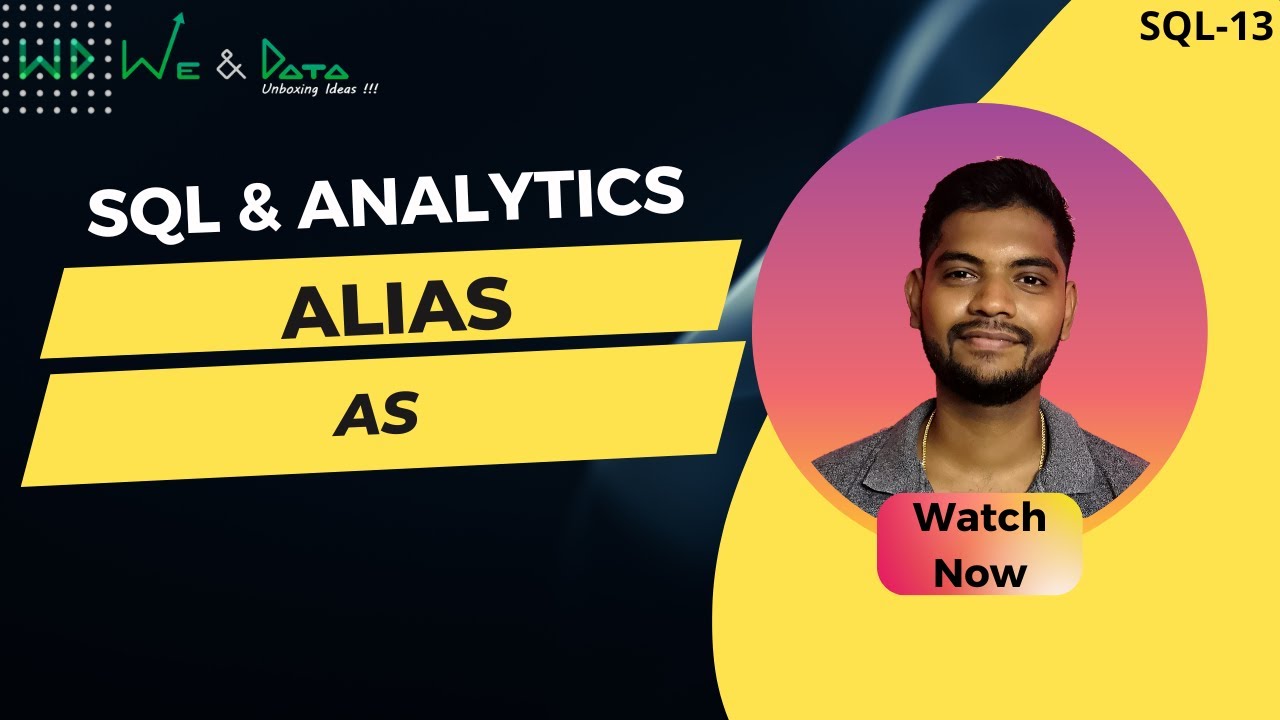 WD We & Data
Unboxing Ideas !!!

SQL-13

SQL & ANALYTICS

ALIAS

AS

Watch Now